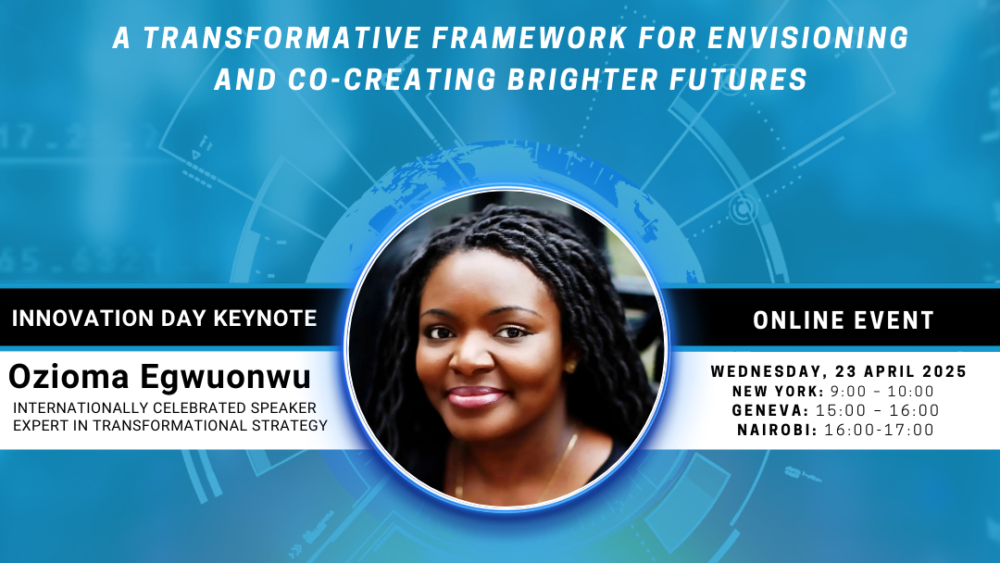 A TRANSFORMATIVE FRAMEWORK FOR ENVISIONING AND CO-CREATING BRIGHTER FUTURES

INNOVATION DAY KEYNOTE

Ozioma Egwuonwu
INTERNATIONALLY CELEBRATED SPEAKER
EXPERT IN TRANSFORMATIONAL STRATEGY

ONLINE EVENT

WEDNESDAY, 23 APRIL 2025
NEW YORK: 9:00 - 10:00
GENEVA: 15:00 - 16:00
NAIROBI: 16:00-17:00